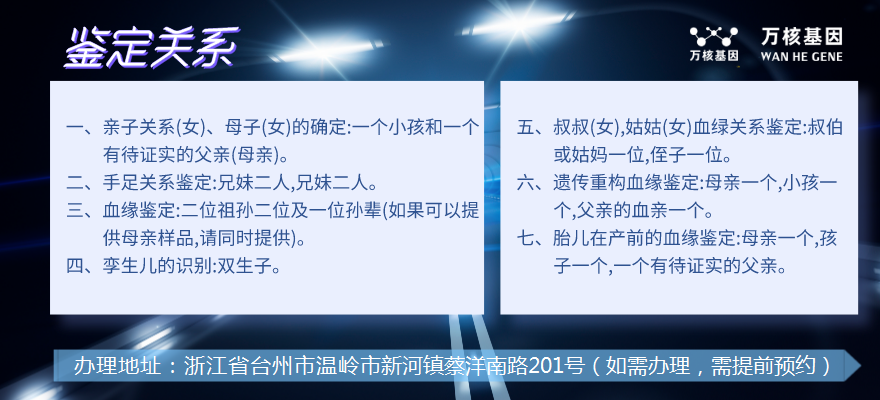 鉴定关系

万核基因
万核基因
WAN HE GENE

一、亲子关系(女)、母子(女)的确定:一个小孩和一个有待证实的父亲(母亲)。
二、手足关系鉴定:兄妹二人,兄妹二人。
三、血缘鉴定:二位祖孙二位及一位孙辈(如果可以提供母亲样品,请同时提供)。
四、孪生儿的识别:双生子。

五、叔叔(女),姑姑(女)血绿关系鉴定:叔伯或姑妈一位,侄子一位。
六、遗传重构血缘鉴定:母亲一个,小孩一个,父亲的血亲一个。
七、胎儿在产前的血缘鉴定:母亲一个,孩子一个,一个有待证实的父亲。

办理地址：浙江省台州市温岭市新河镇蔡洋南路201号（如需办理，需提前预约）